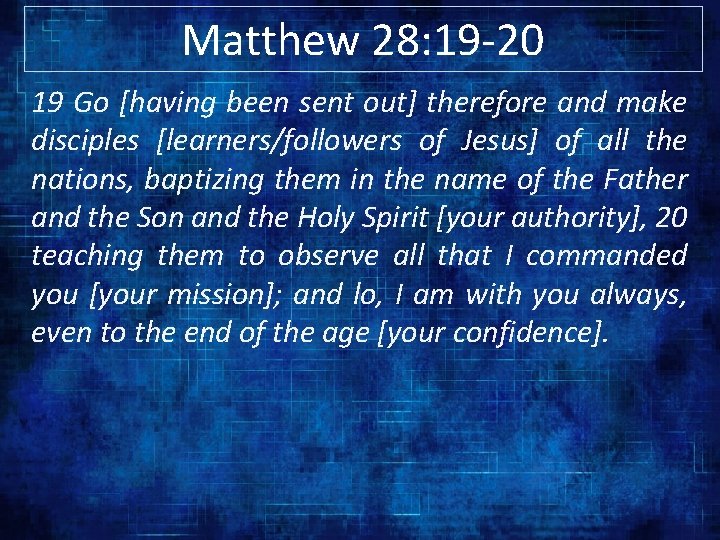 Matthew 28:19-20

19 Go [having been sent out] therefore and make disciples [learners/followers of Jesus] of all the nations, baptizing them in the name of the Father and the Son and the Holy Spirit [your authority], 20 teaching them to observe all that I commanded you [your mission]; and lo, I am with you always, even to the end of the age [your confidence].